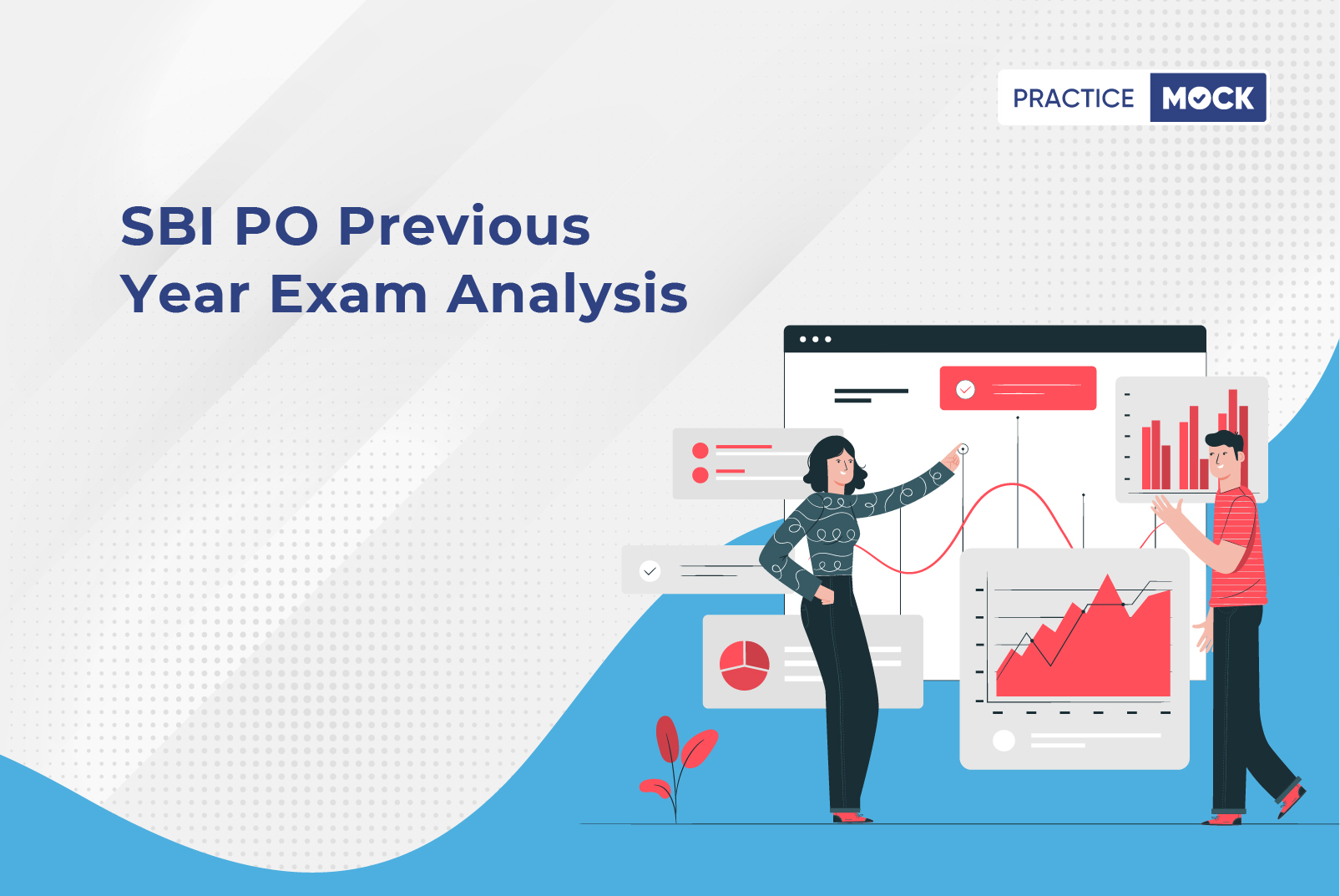 PRACTICE MOCK

SBI PO Previous Year Exam Analysis